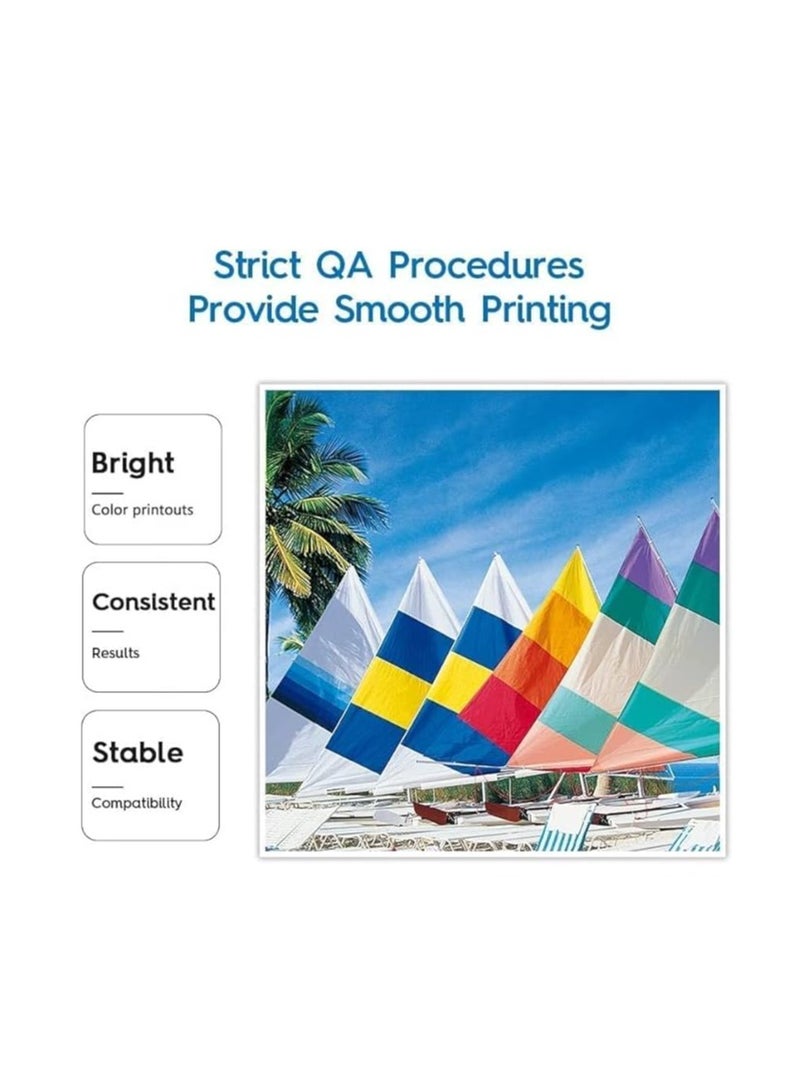 Strict QA Procedures
Provide Smooth Printing

Bright

Color printouts

Consistent

Results

Stable

Compatibility